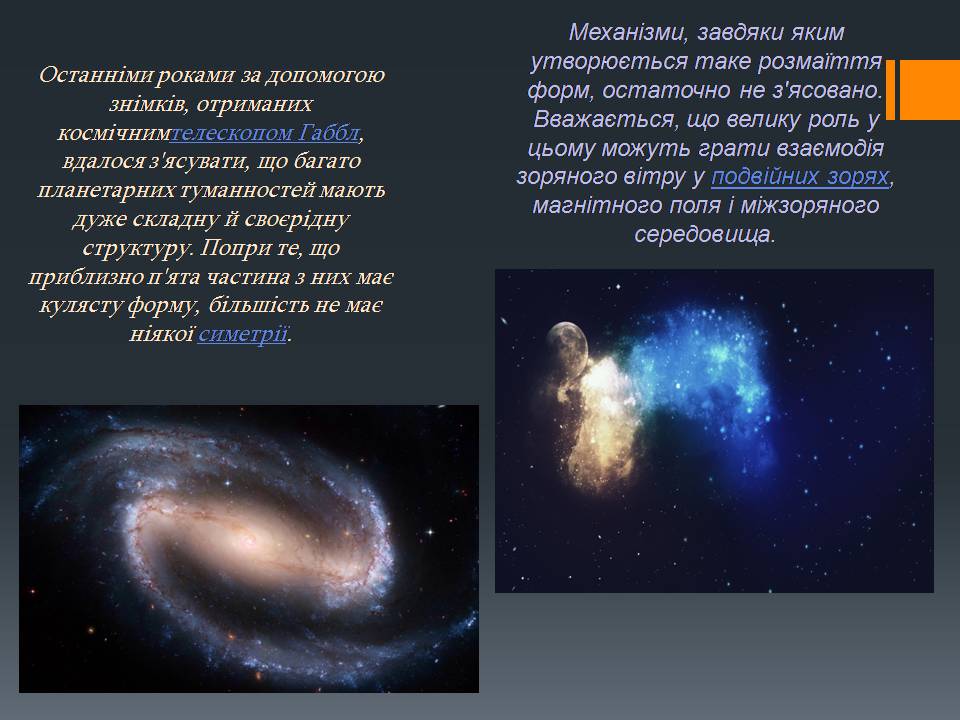 Останніми роками за допомогою знімків, отриманих космічнимтелескопом Габбл, вдалося з'ясувати, що багато планетарних туманностей мають дуже складну й своєрідну структуру. Попри те, що приблизно п'ята частина з них має кулясту форму, більшість не має ніякої симетрії.

Механізми, завдяки яким утворюється таке розмаїття форм, остаточно не з'ясовано. Вважається, що велику роль у цьому можуть грати взаємодія зоряного вітру у подвійних зорях, магнітного поля і міжзоряного середовища.